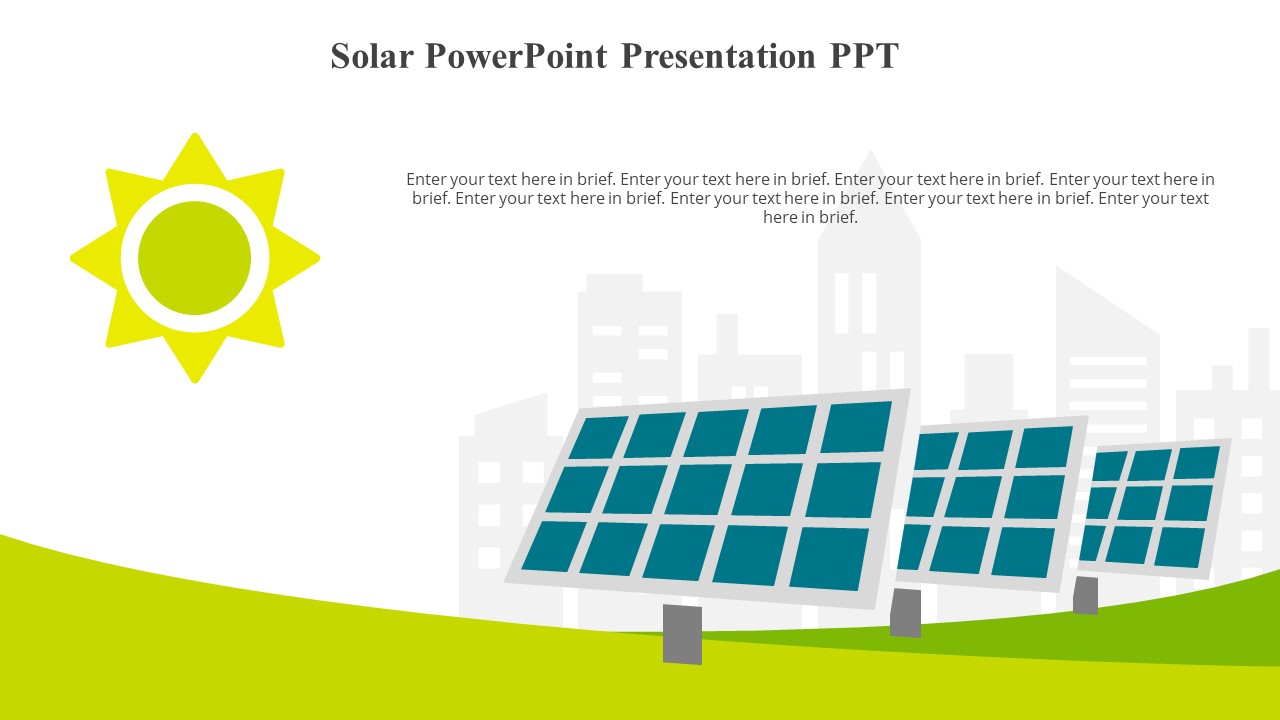 Solar PowerPoint Presentation PPT

Enter your text here in brief. Enter your text here in brief. Enter your text here in brief. Enter your text here in brief. Enter your text here in brief. Enter your text here in brief. Enter your text here in brief. Enter your text here in brief.